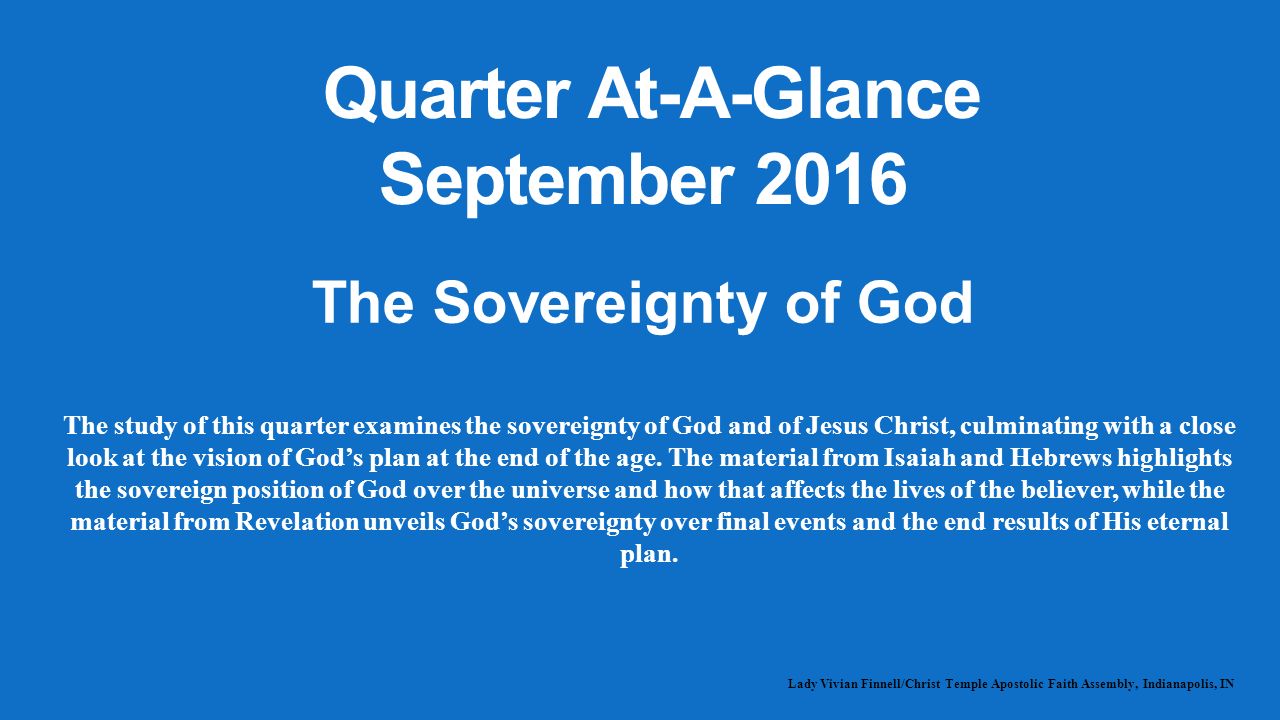 Quarter At-A-Glance
September 2016

The Sovereignty of God

The study of this quarter examines the sovereignty of God and of Jesus Christ, culminating with a close look at the vision of God’s plan at the end of the age. The material from Isaiah and Hebrews highlights the sovereign position of God over the universe and how that affects the lives of the believer, while the material from Revelation unveils God’s sovereignty over final events and the end results of His eternal plan.

Lady Vivian Finnell/Christ Temple Apostolic Faith Assembly, Indianapolis, IN